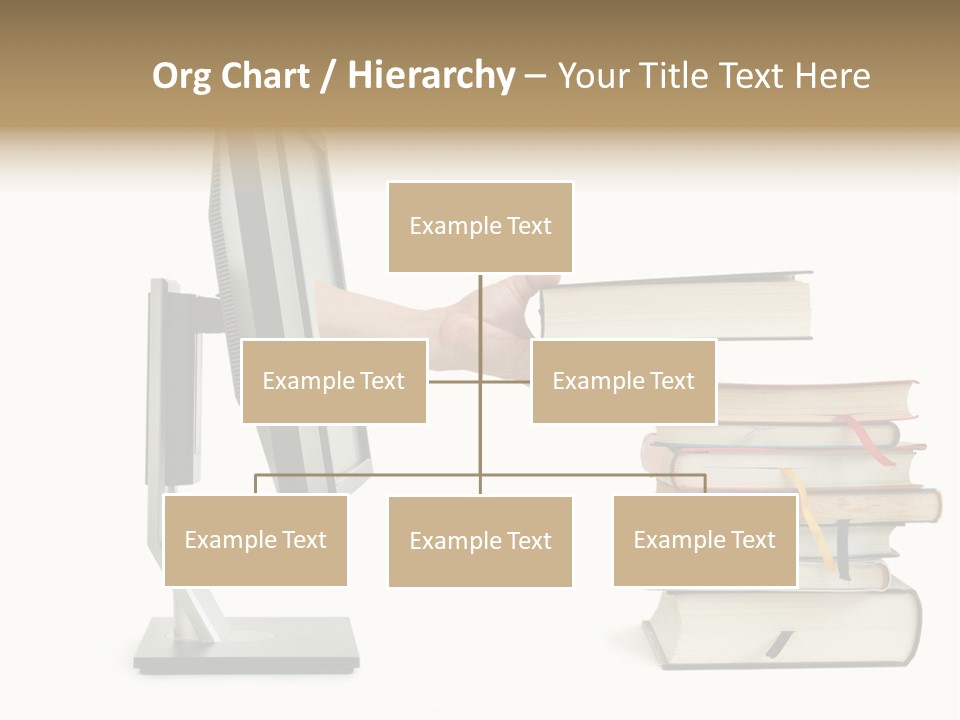 Org Chart / Hierarchy – Your Title Text Here

Example Text

Example Text

Example Text

Example Text

Example Text

Example Text